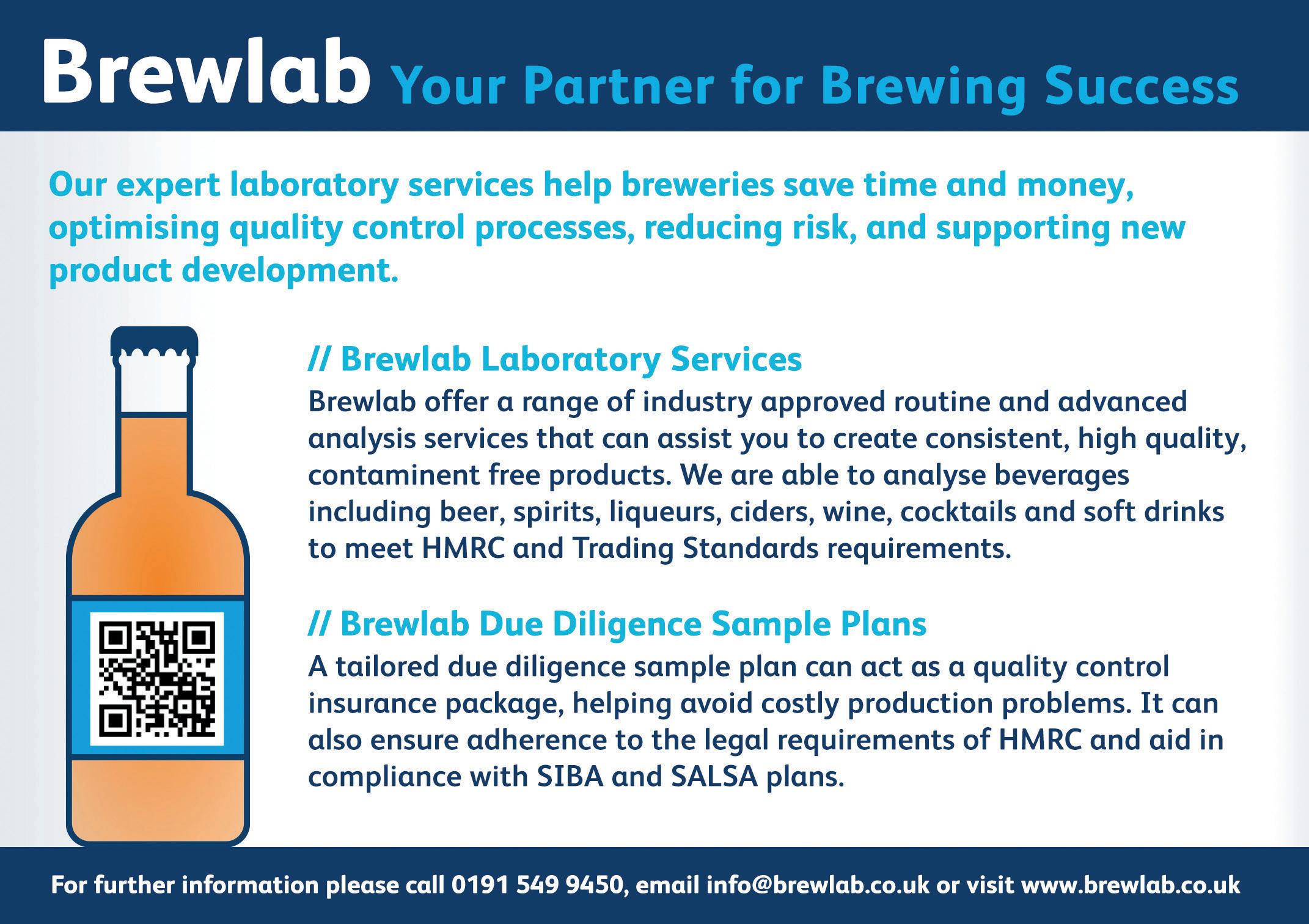 Brewlab Your Partner for Brewing Success

Our expert laboratory services help breweries save time and money, optimising quality control processes, reducing risk, and supporting new product development.

// Brewlab Laboratory Services

Brewlab offer a range of industry approved routine and advanced analysis services that can assist you to create consistent, high quality, contaminent free products. We are able to analyse beverages including beer, spirits, liqueurs, ciders, wine, cocktails and soft drinks to meet HMRC and Trading Standards requirements.

// Brewlab Due Diligence Sample Plans

A tailored due diligence sample plan can act as a quality control insurance package, helping avoid costly production problems. It can also ensure adherence to the legal requirements of HMRC and aid in compliance with SIBA and SALSA plans.

For further information please call 0191 549 9450, email info@brewlab.co.uk or visit www.brewlab.co.uk